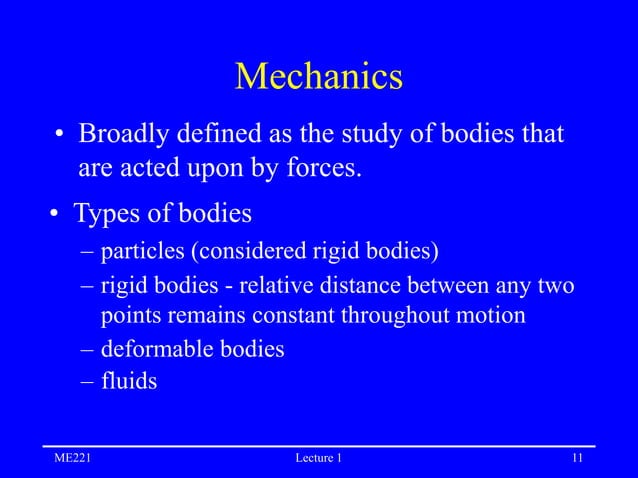 Mechanics

• Broadly defined as the study of bodies that are acted upon by forces.

• Types of bodies
– particles (considered rigid bodies)
– rigid bodies - relative distance between any two points remains constant throughout motion
– deformable bodies
– fluids

ME221 Lecture 1 11